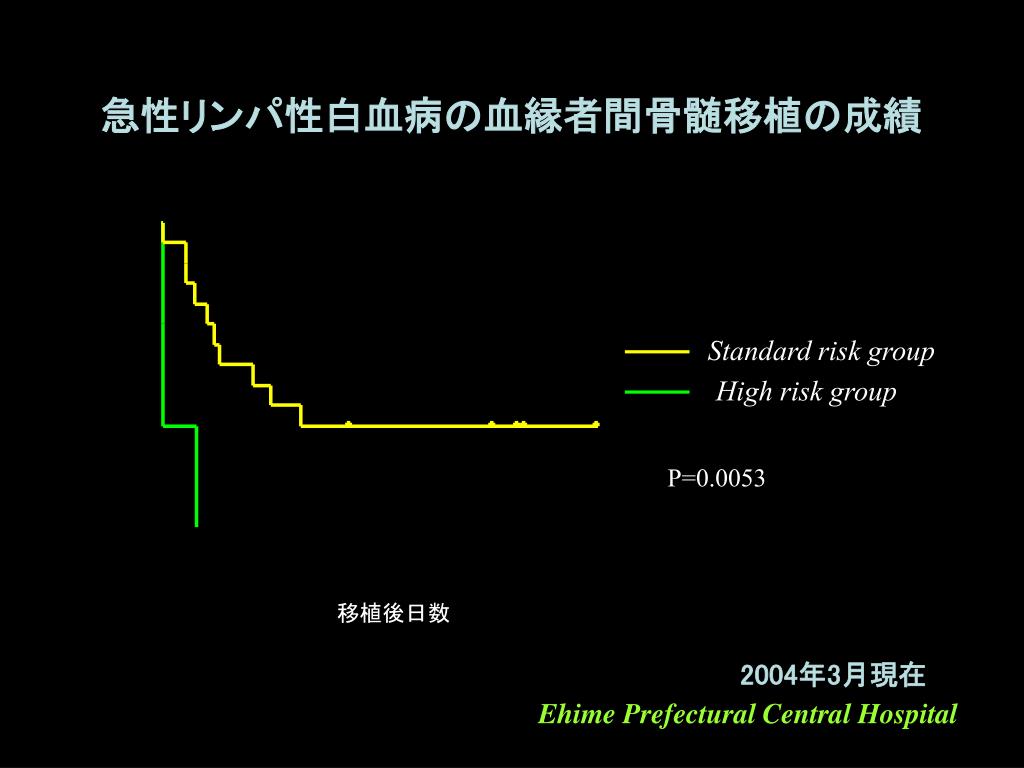 急性リンパ性白血病の血縁者間骨髄移植の成績

Standard risk group
High risk group

P=0.0053

移植後日数

2004年3月現在
Ehime Prefectural Central Hospital